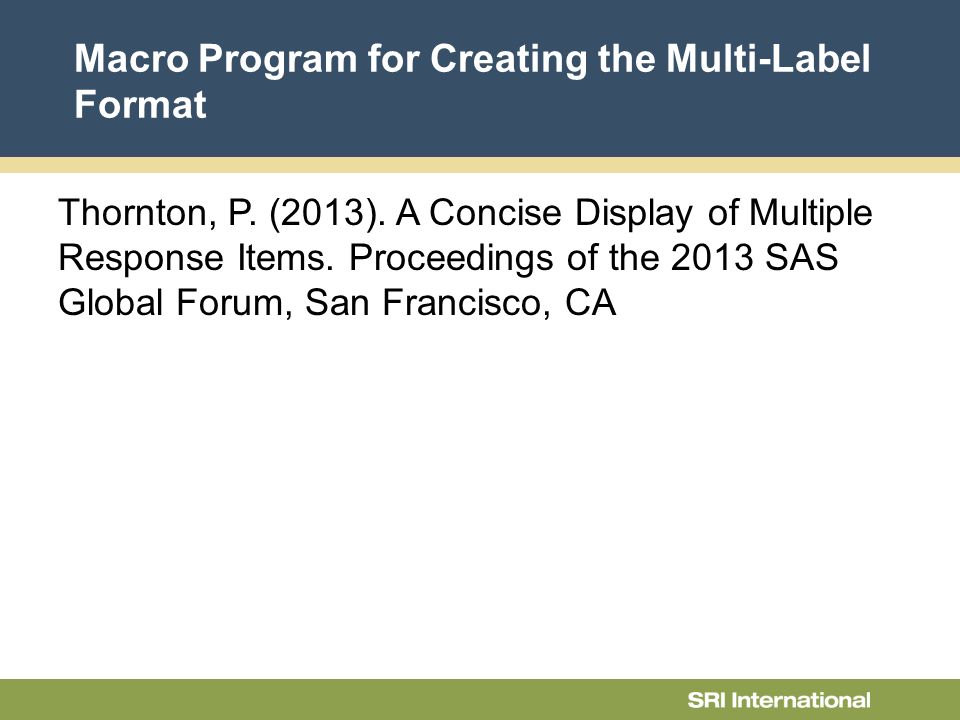 Macro Program for Creating the Multi-Label Format

Thornton, P. (2013). A Concise Display of Multiple Response Items. Proceedings of the 2013 SAS Global Forum, San Francisco, CA

SRI International